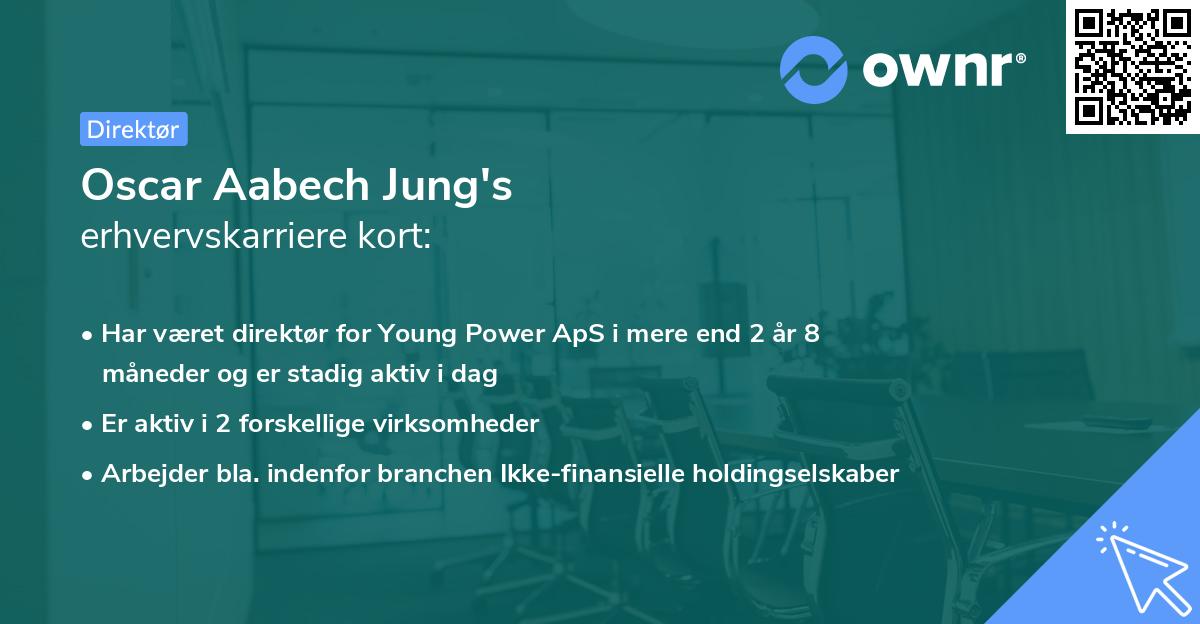 ownr®

Direktør

Oscar Aabech Jung's
erhvervskarriere kort:

• Har været direktør for Young Power ApS i mere end 2 år 8 måneder og er stadig aktiv i dag
• Er aktiv i 2 forskellige virksomheder
• Arbejder bla. indenfor branchen Ikke-finansielle holdingselskaber